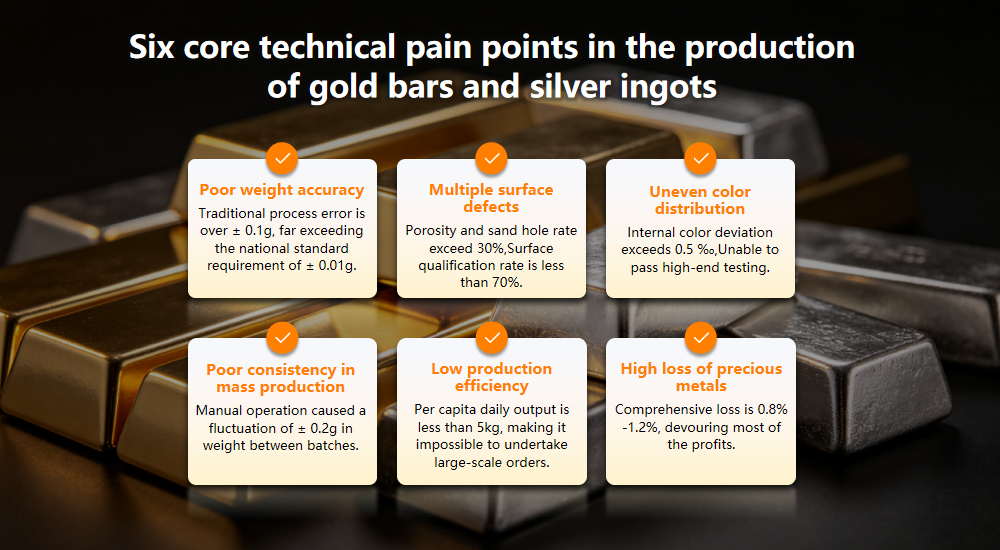 Six core technical pain points in the production of gold bars and silver ingots

Poor weight accuracy
Traditional process error is over ± 0.1g, far exceeding the national standard requirement of ± 0.01g.

Multiple surface defects
Porosity and sand hole rate exceed 30%,Surface qualification rate is less than 70%.

Uneven color distribution
Internal color deviation exceeds 0.5 ‰,Unable to pass high-end testing.

Poor consistency in mass production
Manual operation caused a fluctuation of ± 0.2g in weight between batches.

Low production efficiency
Per capita daily output is less than 5kg, making it impossible to undertake large-scale orders.

High loss of precious metals
Comprehensive loss is 0.8% -1.2%, devouring most of the profits.